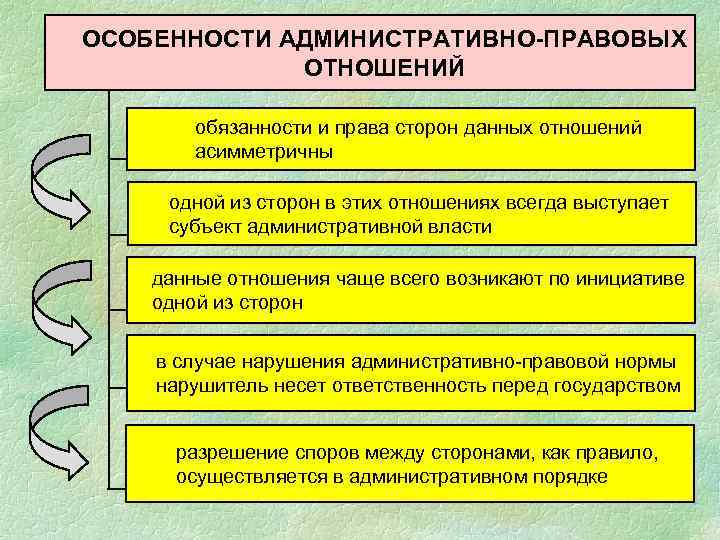 ОСОБЕННОСТИ АДМИНИСТРАТИВНО-ПРАВОВЫХ ОТНОШЕНИЙ

обязанности и права сторон данных отношений асимметричны

одной из сторон в этих отношениях всегда выступает субъект административной власти

данные отношения чаще всего возникают по инициативе одной из сторон

в случае нарушения административно-правовой нормы нарушитель несет ответственность перед государством

разрешение споров между сторонами, как правило, осуществляется в административном порядке